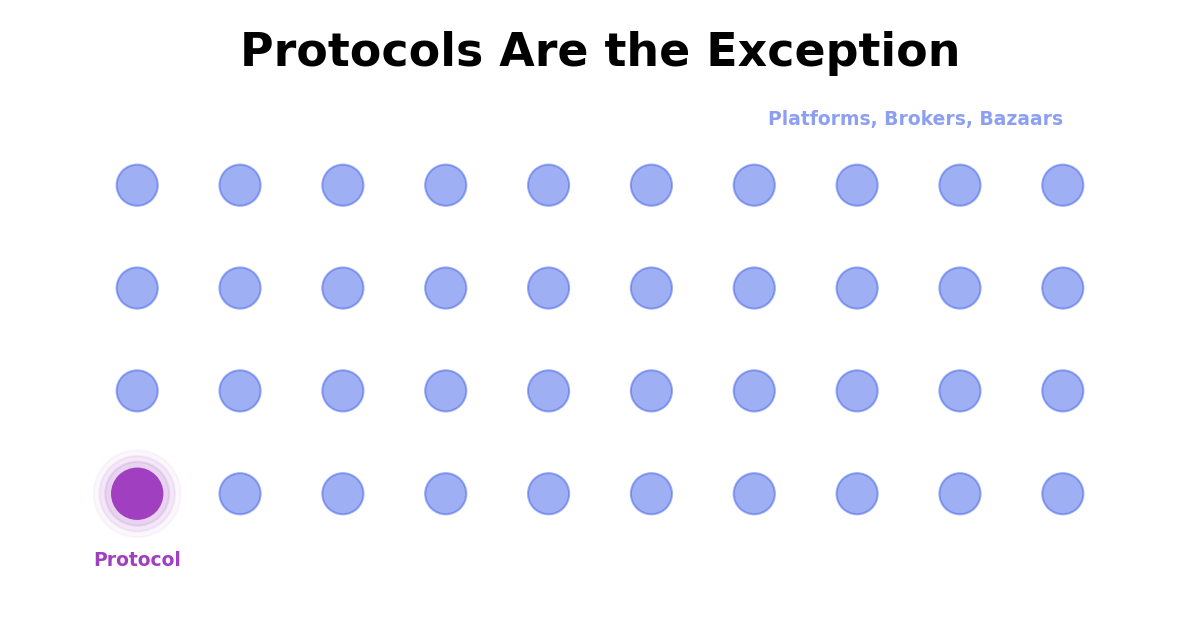 Protocols Are the Exception

Platforms, Brokers, Bazaars

Protocol